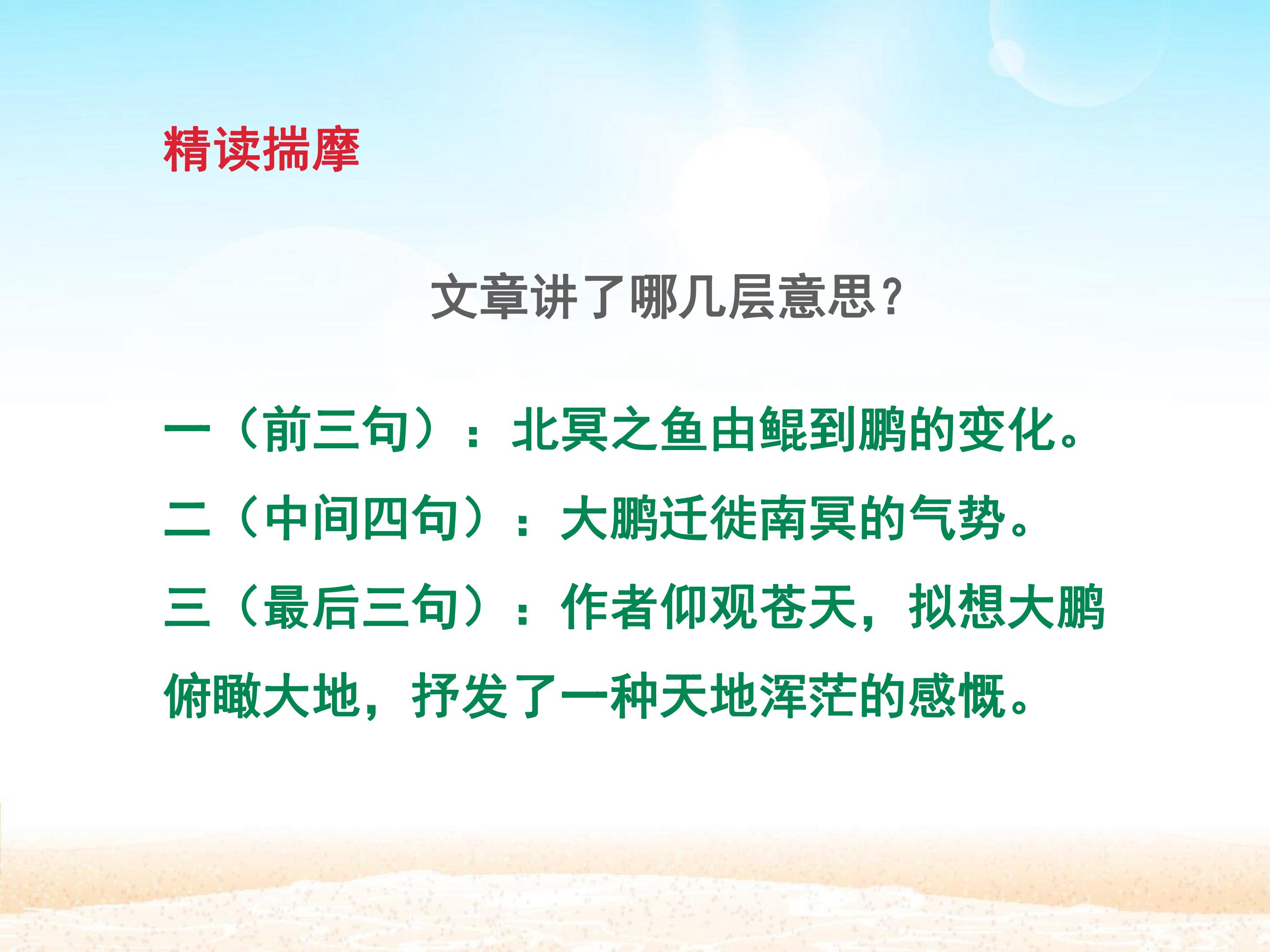 精读揣摩

文章讲了哪几层意思?

一（前三句）：北冥之鱼由鲲到鹏的变化。
二（中间四句）：大鹏迁徙南冥的气势。
三（最后三句）：作者仰观苍天，拟想大鹏俯瞰大地，抒发了一种天地浑茫的感慨。